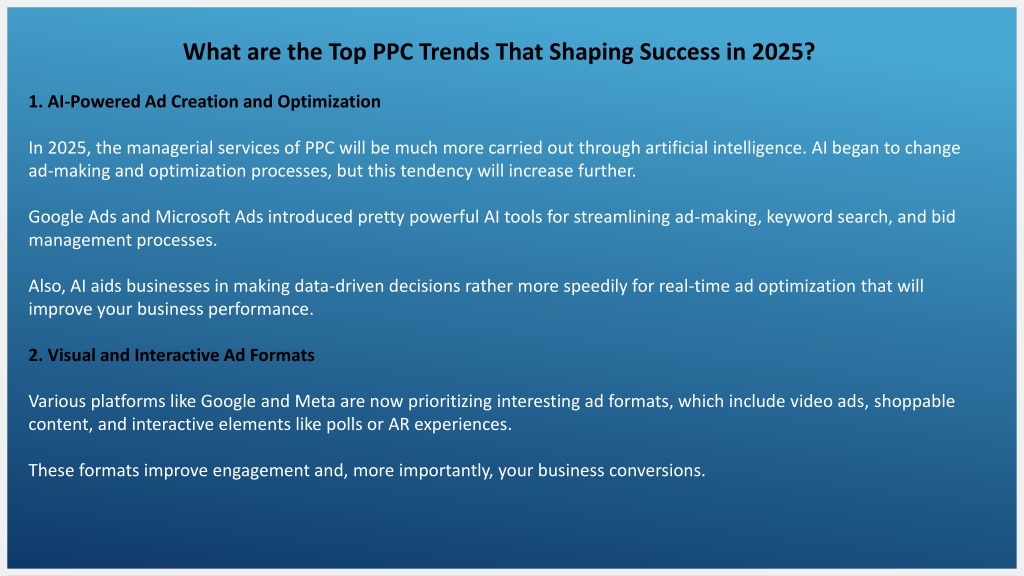 What are the Top PPC Trends That Shaping Success in 2025?

1. AI-Powered Ad Creation and Optimization

In 2025, the managerial services of PPC will be much more carried out through artificial intelligence. AI began to change ad-making and optimization processes, but this tendency will increase further.

Google Ads and Microsoft Ads introduced pretty powerful AI tools for streamlining ad-making, keyword search, and bid management processes.

Also, AI aids businesses in making data-driven decisions rather more speedily for real-time ad optimization that will improve your business performance.

2. Visual and Interactive Ad Formats

Various platforms like Google and Meta are now prioritizing interesting ad formats, which include video ads, shoppable content, and interactive elements like polls or AR experiences.

These formats improve engagement and, more importantly, your business conversions.